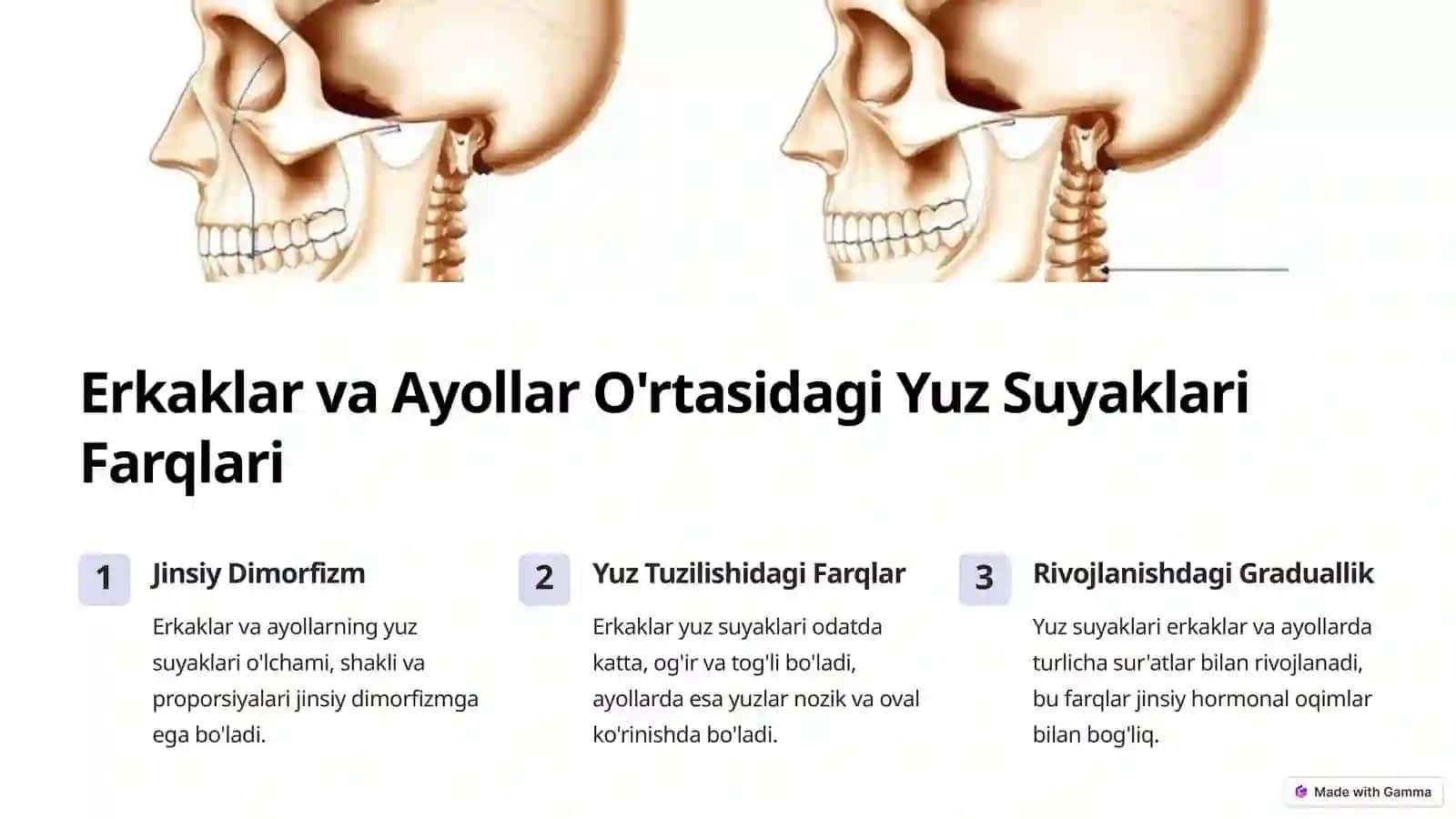 Erkaklar va Ayollar O'rtasidagi Yuz Suyaklari Farqlari

1

Jinsiy Dimorfizm

Erkaklar va ayollarning yuz suyaklari o'lchami, shakli va proporsiyalari jinsiy dimorfizmga ega bo'ladi.

2

Yuz Tuzilishidagi Farqlar

Erkaklar yuz suyaklari odatda katta, og'ir va tog'li bo'ladi, ayollarda esa yuzlar nozik va oval ko'rinishda bo'ladi.

3

Rivojlanishdagi Graduallik

Yuz suyaklari erkaklar va ayollarda turlicha sur'atlar bilan rivojlanadi, bu farqlar jinsiy hormonal oqimlar bilan bog'liq.

Made with Gamma